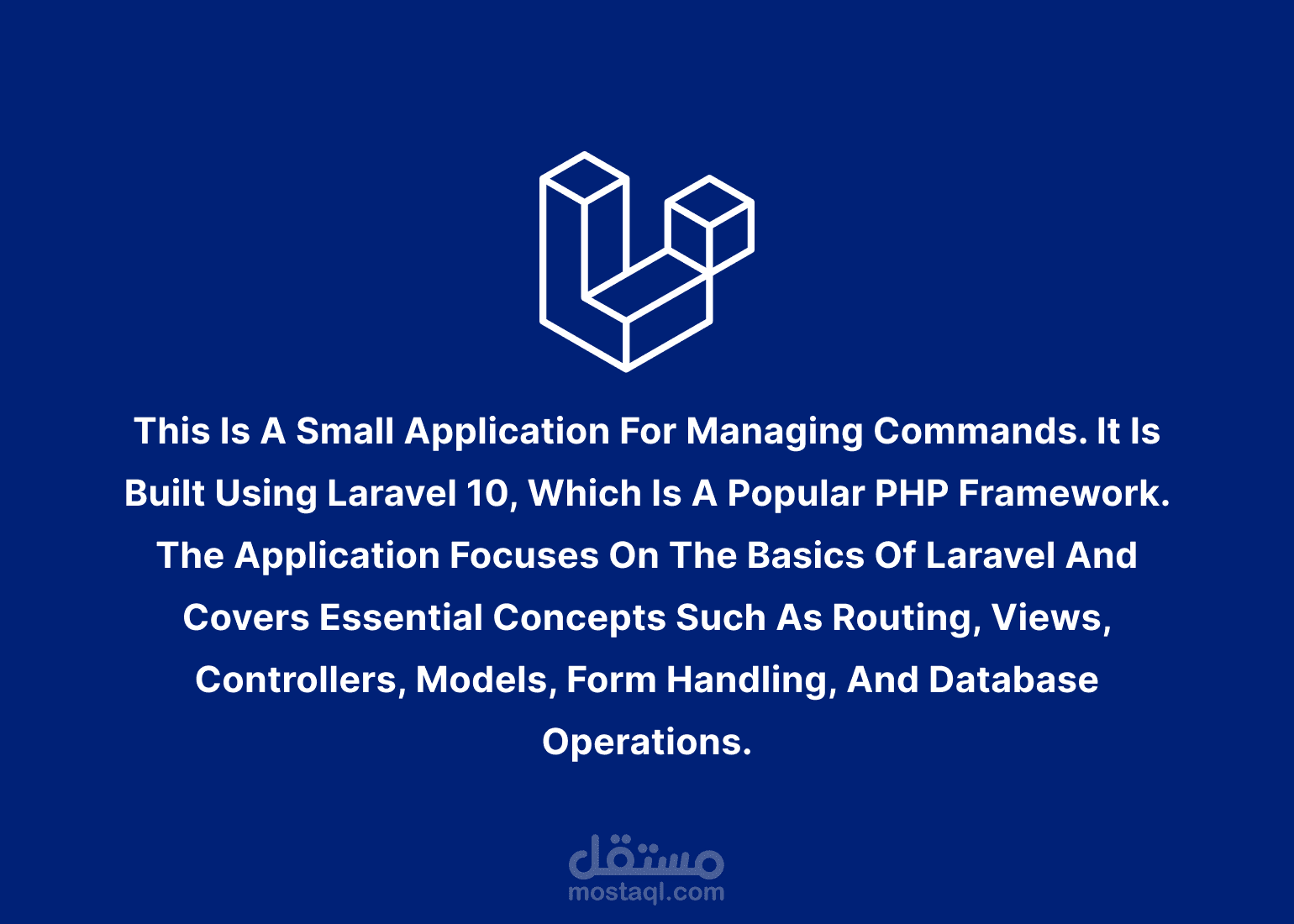 This Is A Small Application For Managing Commands. It Is Built Using Laravel 10, Which Is A Popular PHP Framework. The Application Focuses On The Basics Of Laravel And Covers Essential Concepts Such As Routing, Views, Controllers, Models, Form Handling, And Database Operations.

مستقل
mostaql.com